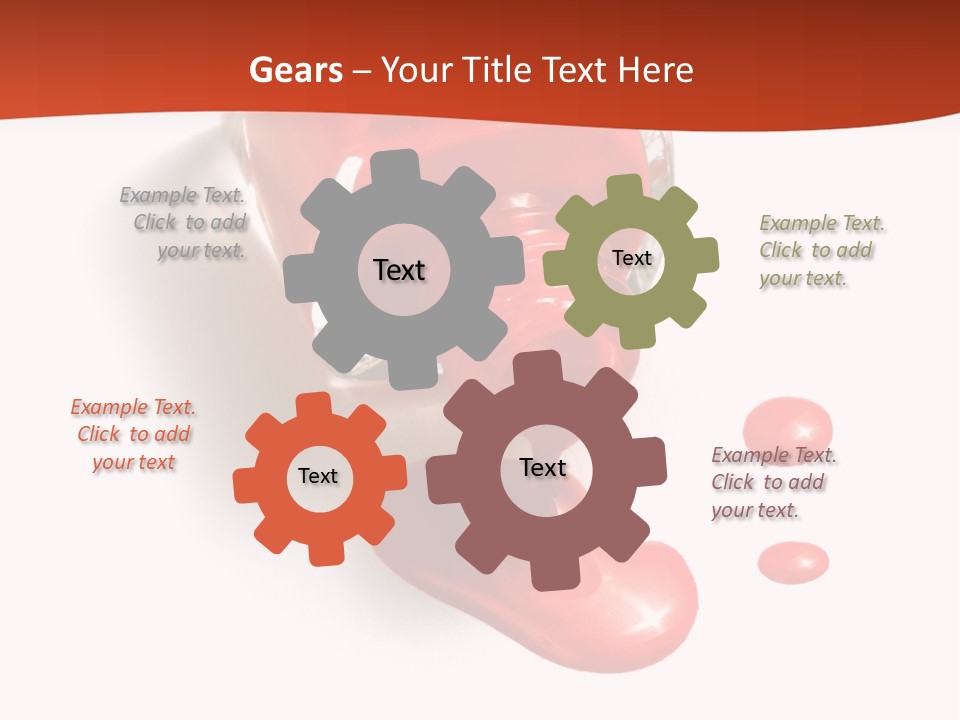 Gears – Your Title Text Here

Example Text. Click to add your text.

Text

Text

Example Text. Click to add your text.

Example Text. Click to add your text

Text

Text

Example Text. Click to add your text.